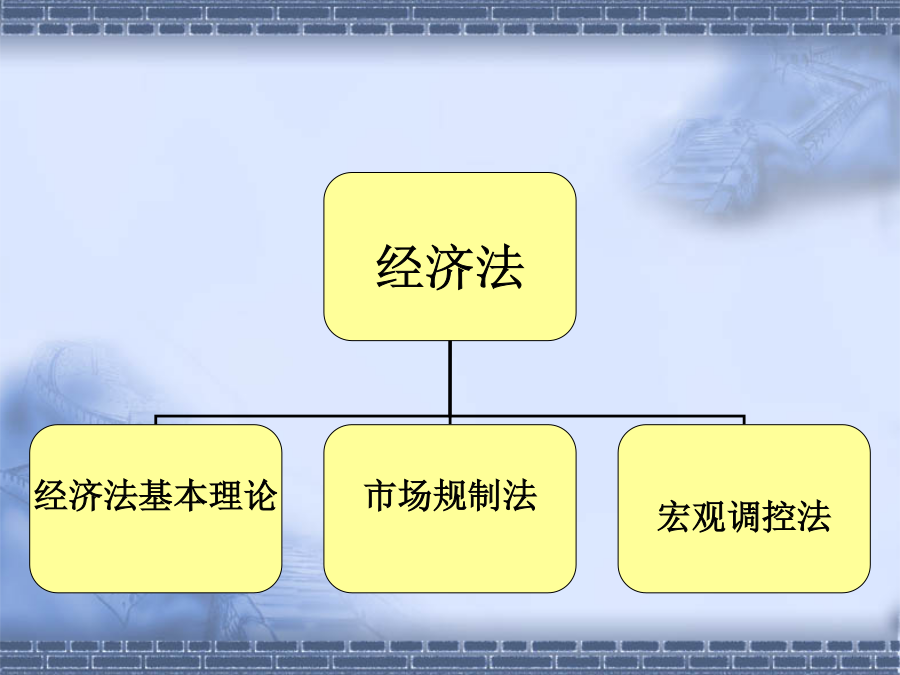 经济法

经济法基本理论

市场规制法

宏观调控法